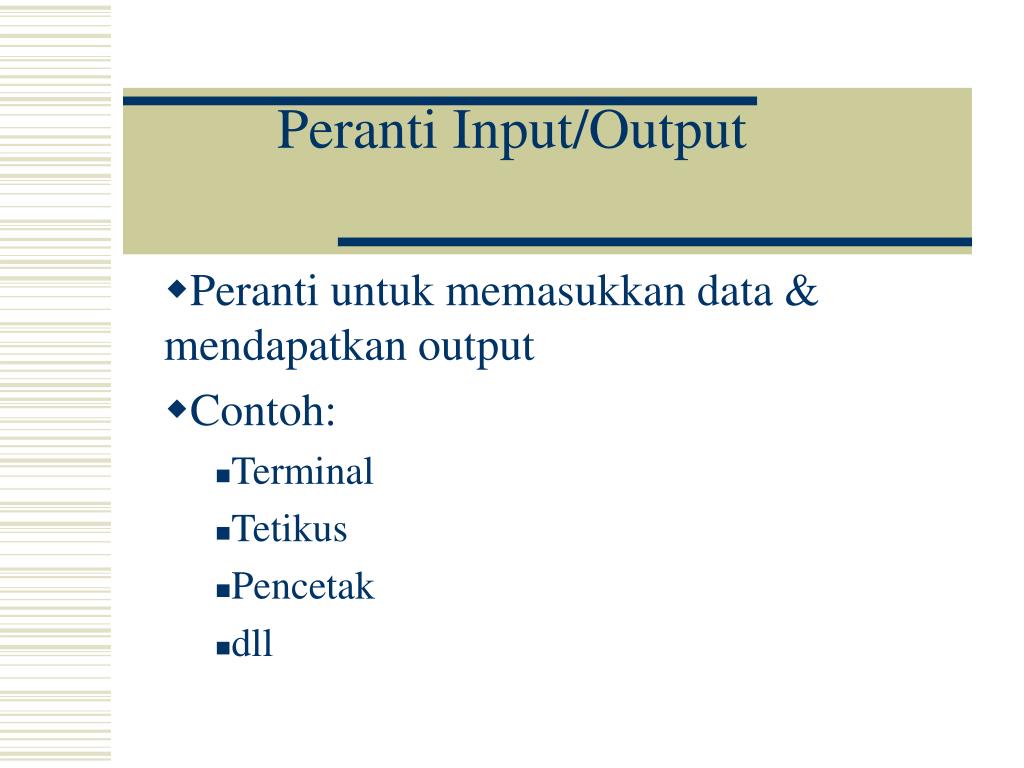 Peranti Input/Output

◆Peranti untuk memasukkan data & mendapatkan output

◆Contoh:

■Terminal

■Tetikus

■Pencetak

■dll